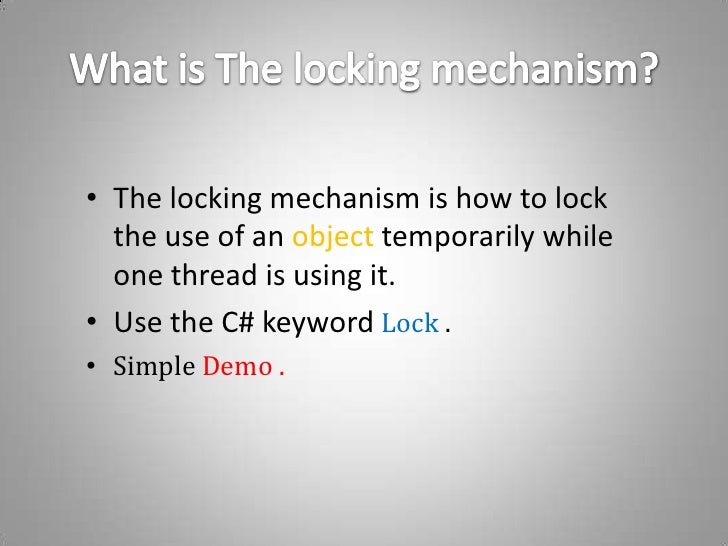 What is The locking mechanism?

• The locking mechanism is how to lock the use of an object temporarily while one thread is using it.

• Use the C# keyword Lock .

• Simple Demo .